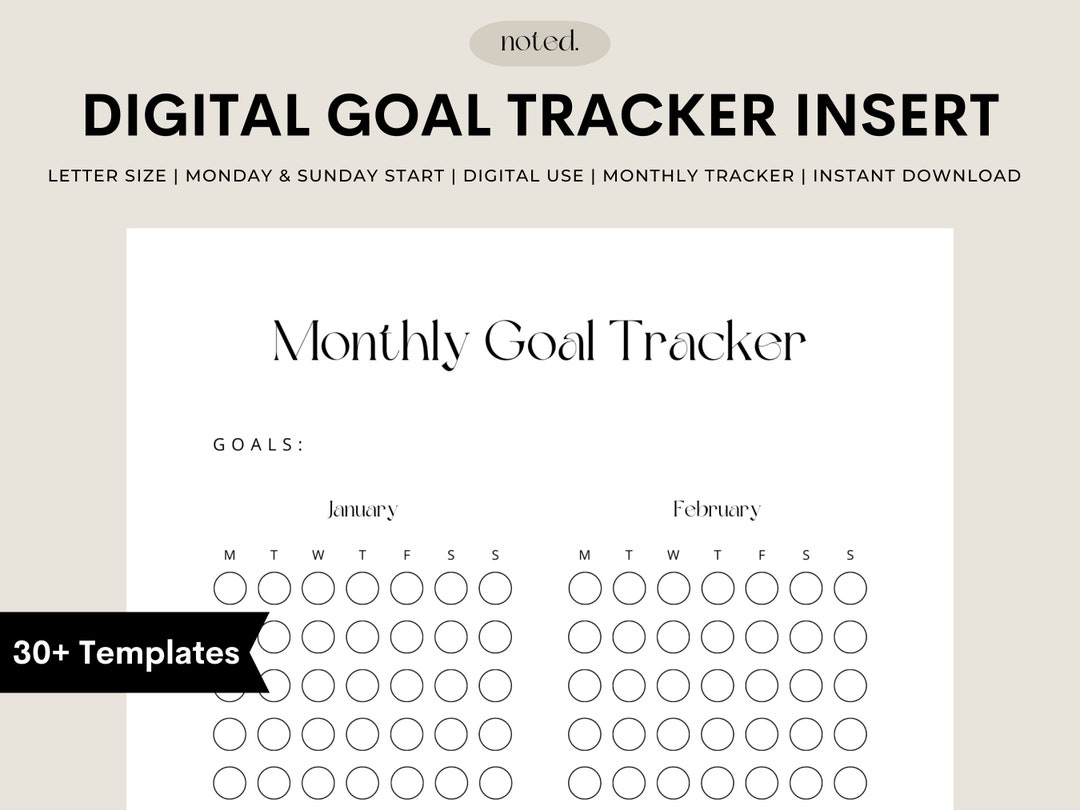 noted.

DIGITAL GOAL TRACKER INSERT

LETTER SIZE | MONDAY & SUNDAY START | DIGITAL USE | MONTHLY TRACKER | INSTANT DOWNLOAD

Monthly Goal Tracker

GOALS:

January

M T W T F S S

February

M T W T F S S

30+ Templates